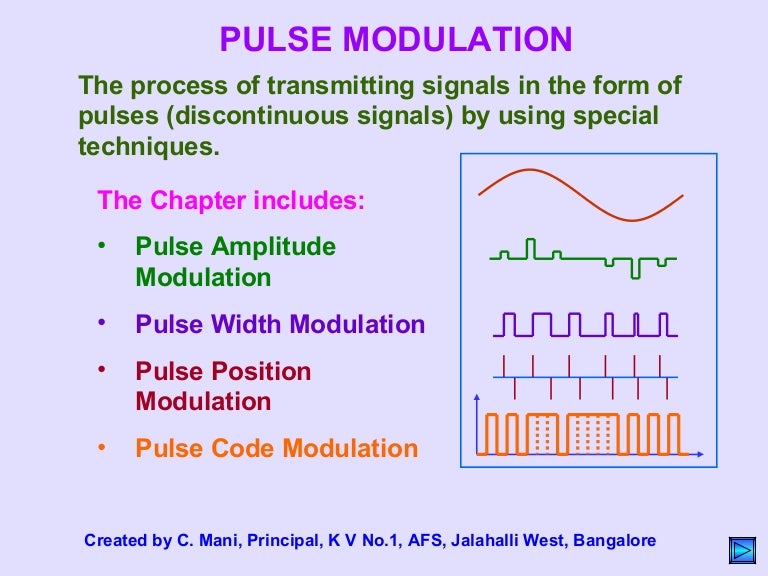 PULSE MODULATION

The process of transmitting signals in the form of pulses (discontinuous signals) by using special techniques.

The Chapter includes:

• Pulse Amplitude Modulation

• Pulse Width Modulation

• Pulse Position Modulation

• Pulse Code Modulation

Created by C. Mani, Principal, K V No.1, AFS, Jalahalli West, Bangalore